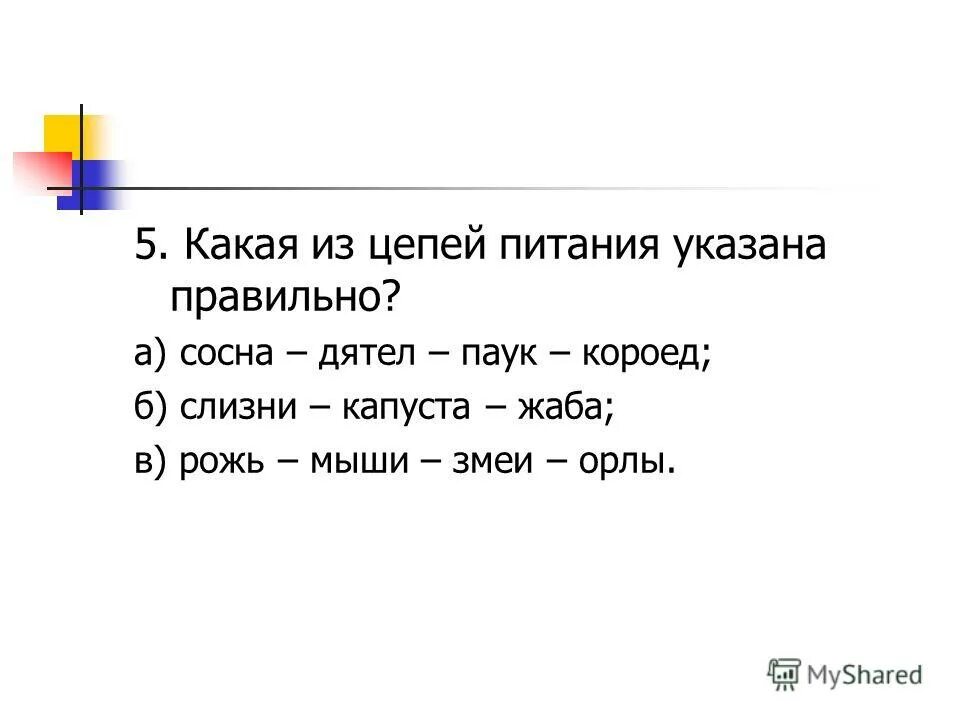 5. Какая из цепей питания указана правильно?

а) сосна – дятел – паук – короед;

б) слизни – капуста – жаба;

в) рожь – мыши – змеи – орлы.

MyShared